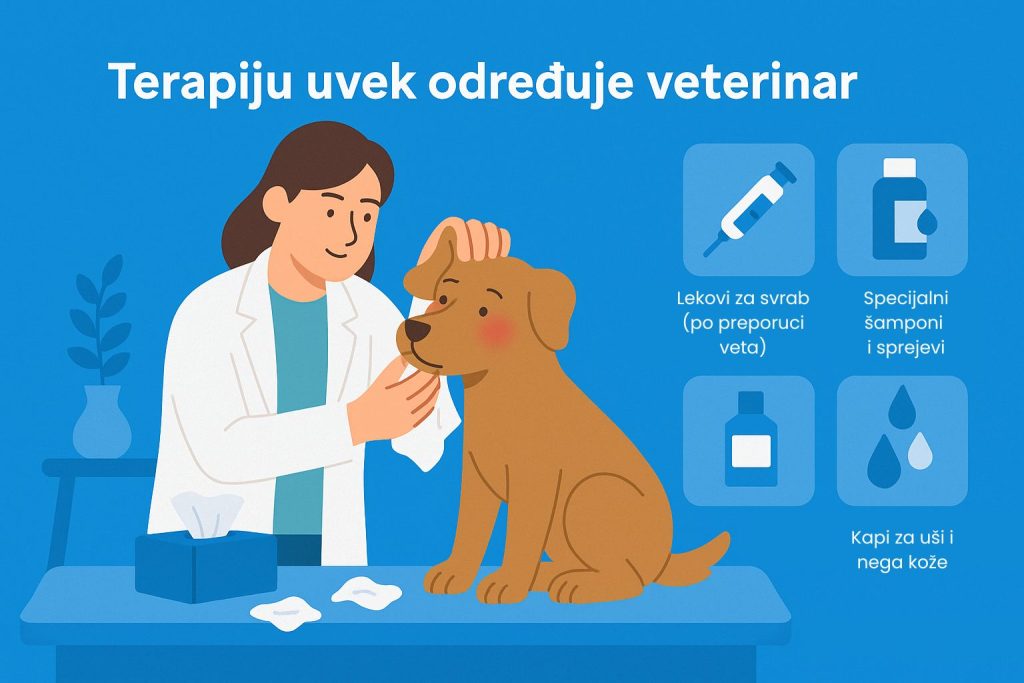 Terapiju uvek određuje veterinar

Lekovi za svrab (po preporuci veta)

Specijalni šamponi i sprejevi

Kapi za uši i nega kože